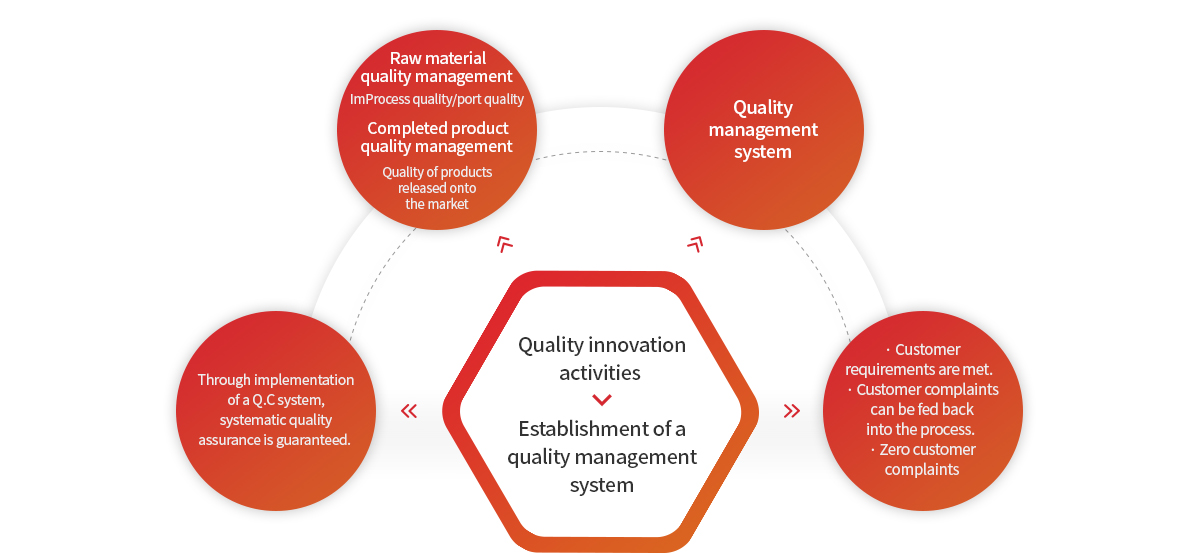 Raw material quality management
ImProcess quality/port quality
Completed product quality management
Quality of products released onto the market

Quality management system

Through implementation of a Q.C system, systematic quality assurance is guaranteed.

Quality innovation activities

Establishment of a quality management system

· Customer requirements are met.
· Customer complaints can be fed back into the process.
· Zero customer complaints